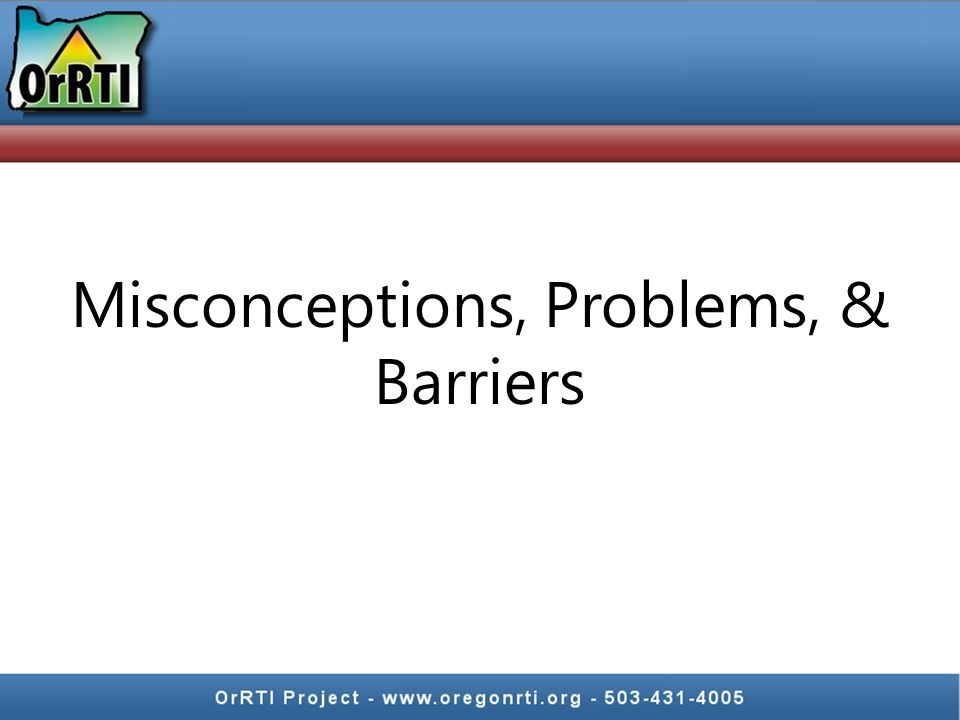 OrRTI

Misconceptions, Problems, & Barriers

OrRTI Project - www.oregonrti.org - 503-431-4005